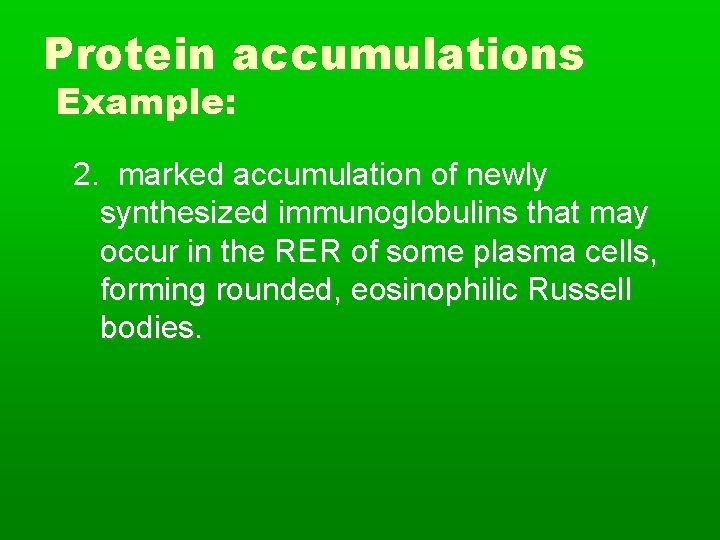 Protein accumulations
Example:

2. marked accumulation of newly synthesized immunoglobulins that may occur in the RER of some plasma cells, forming rounded, eosinophilic Russell bodies.